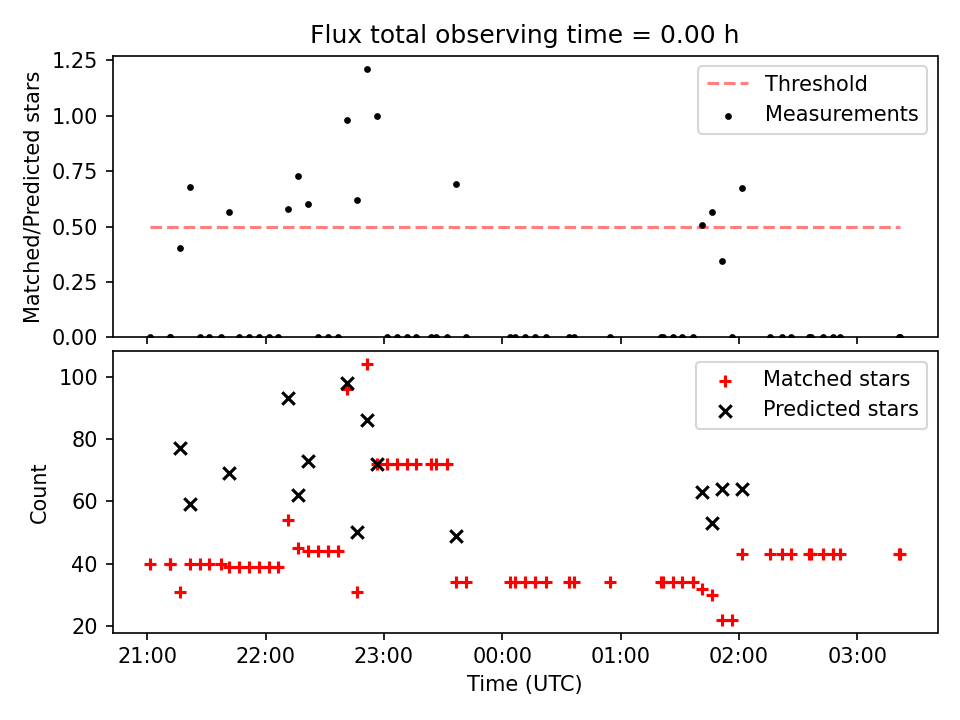 Flux total observing time = 0.00 h

Matched/Predicted stars

1.25
1.00
0.75
0.50
0.25
0.00

Threshold
Measurements

Count

100
80
60
40
20

Matched stars
Predicted stars

21:00 22:00 23:00 00:00 01:00 02:00 03:00

Time (UTC)